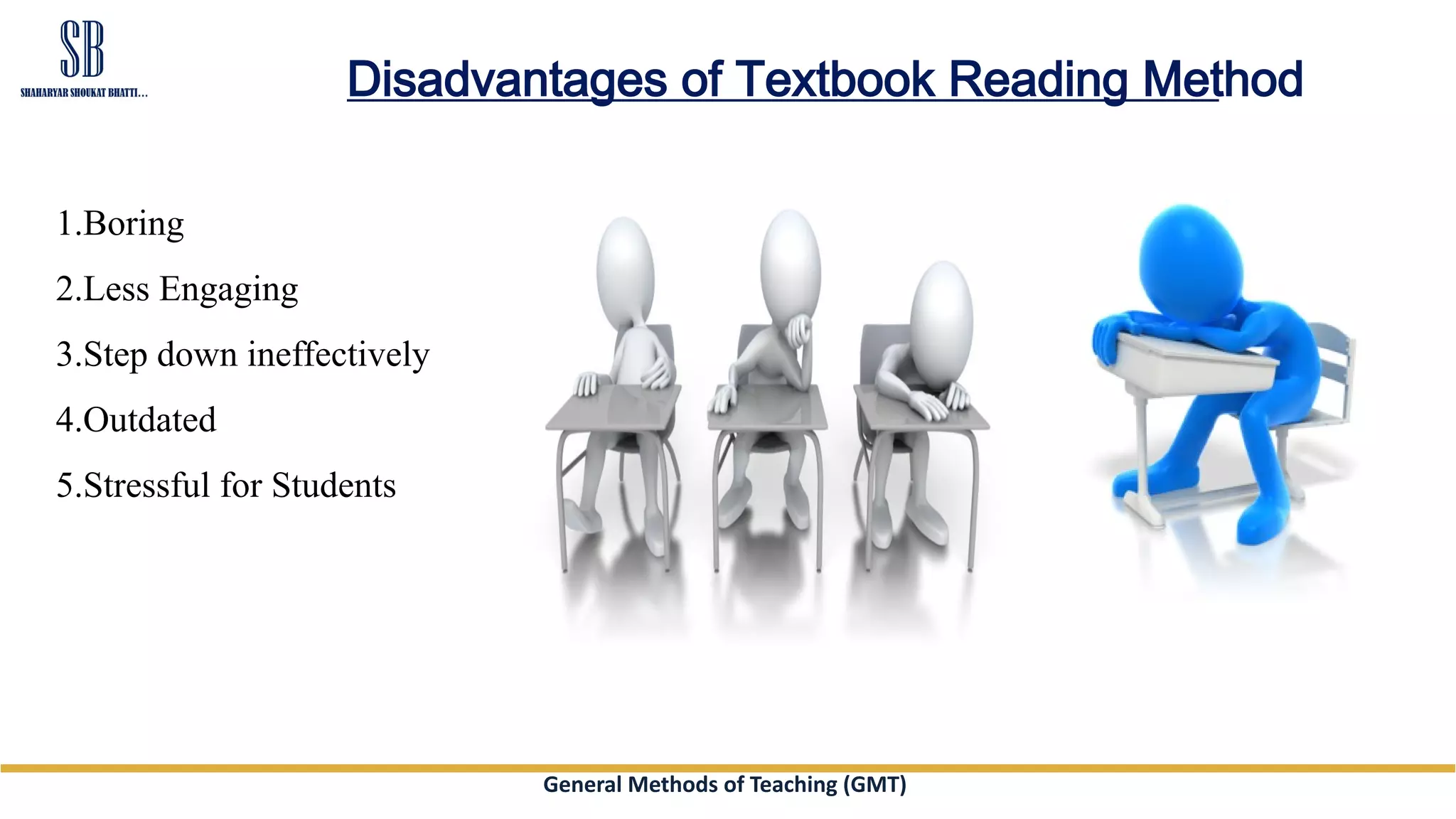 SB
SHAHARYAR SHOUKAT BHATTI...

Disadvantages of Textbook Reading Method

1.Boring

2.Less Engaging

3.Step down ineffectively

4.Outdated

5.Stressful for Students

General Methods of Teaching (GMT)